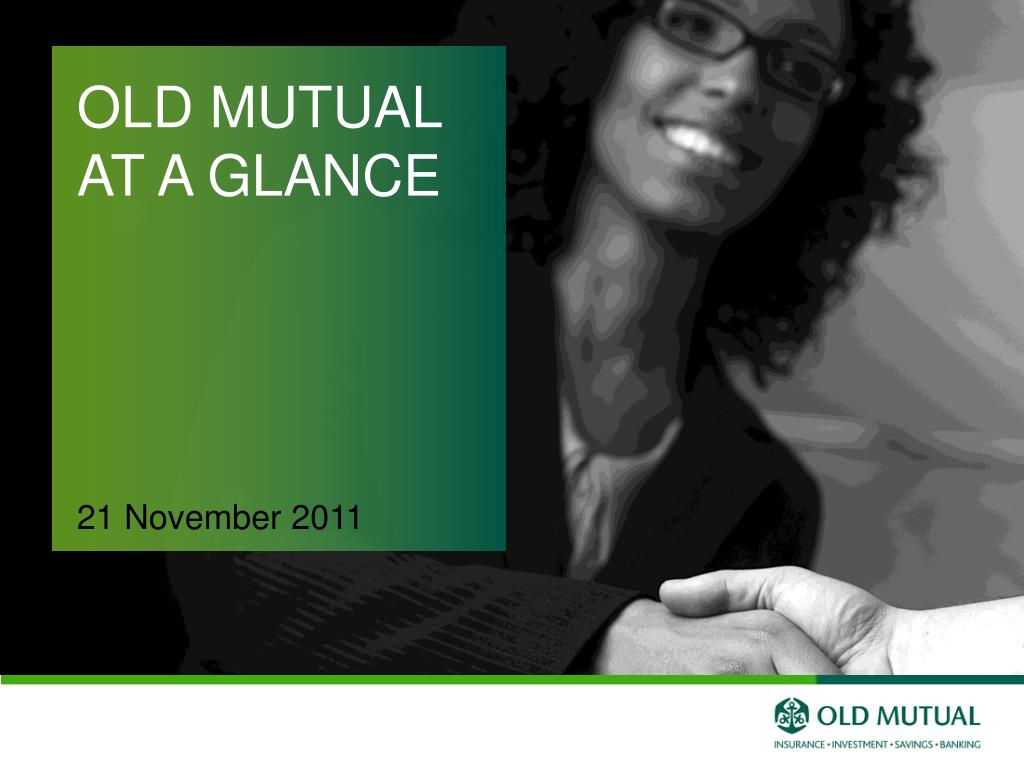 OLD MUTUAL AT A GLANCE

21 November 2011

OLD MUTUAL
INSURANCE • INVESTMENT • SAVINGS • BANKING